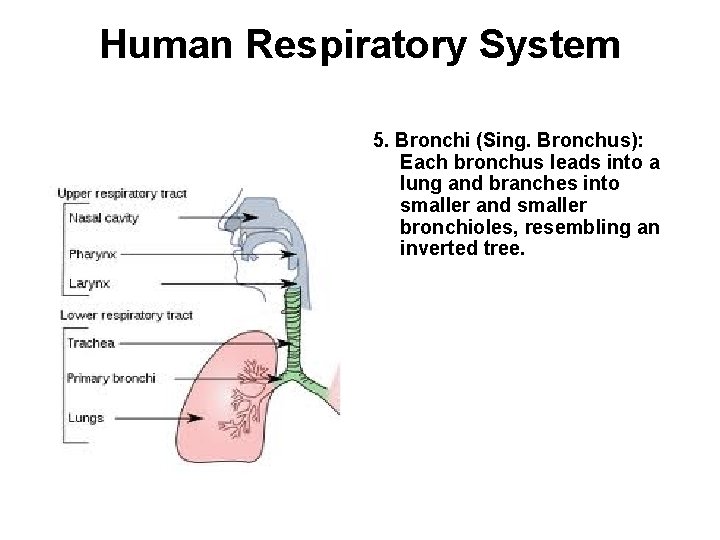 Human Respiratory System

Upper respiratory tract
Nasal cavity
Pharynx
Larynx
Lower respiratory tract
Trachea
Primary bronchi
Lungs

5. Bronchi (Sing. Bronchus): Each bronchus leads into a lung and branches into smaller and smaller bronchioles, resembling an inverted tree.